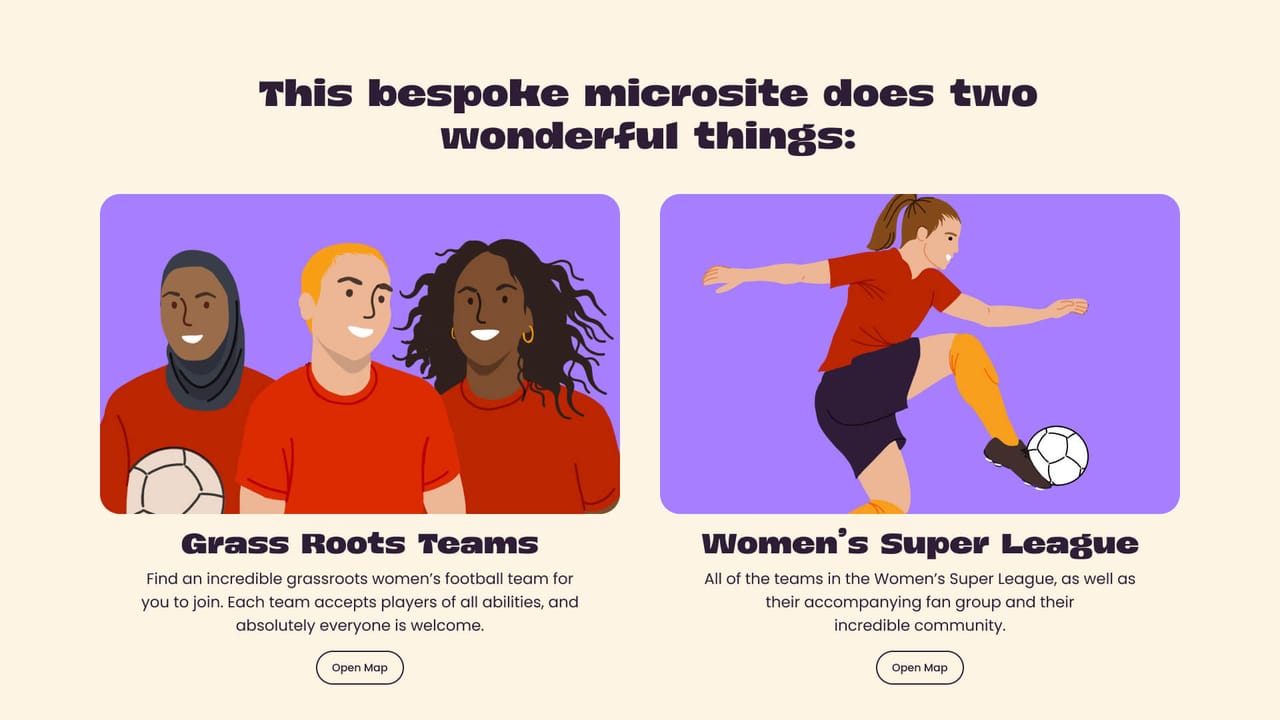 This bespoke microsite does two wonderful things:

Grass Roots Teams

Find an incredible grassroots women's football team for you to join. Each team accepts players of all abilities, and absolutely everyone is welcome.

Open Map

Women's Super League

All of the teams in the Women's Super League, as well as their accompanying fan group and their incredible community.

Open Map